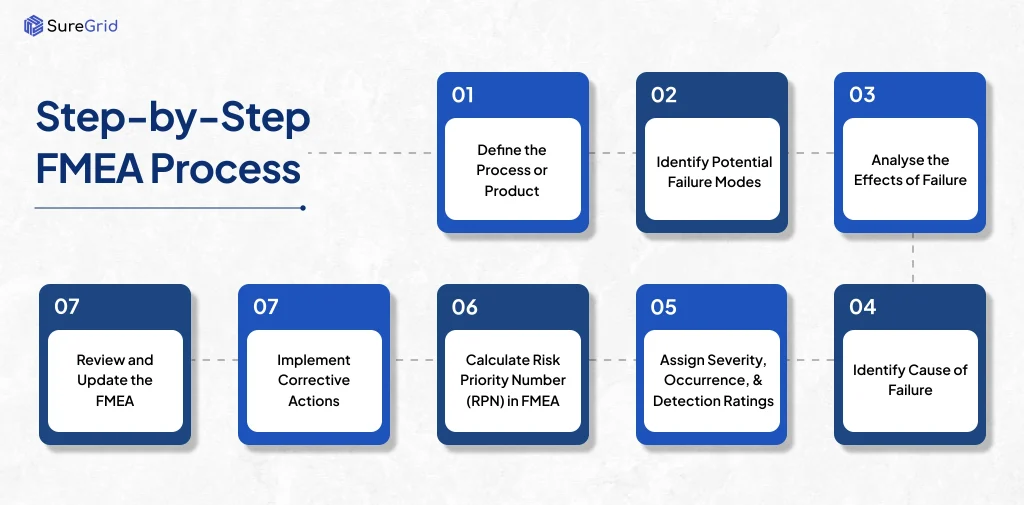 SureGrid

Step-by-Step FMEA Process

01
Define the Process or Product

02
Identify Potential Failure Modes

03
Analyse the Effects of Failure

04
Identify Cause of Failure

05
Assign Severity, Occurrence, & Detection Ratings

06
Calculate Risk Priority Number (RPN) in FMEA

07
Implement Corrective Actions

07
Review and Update the FMEA